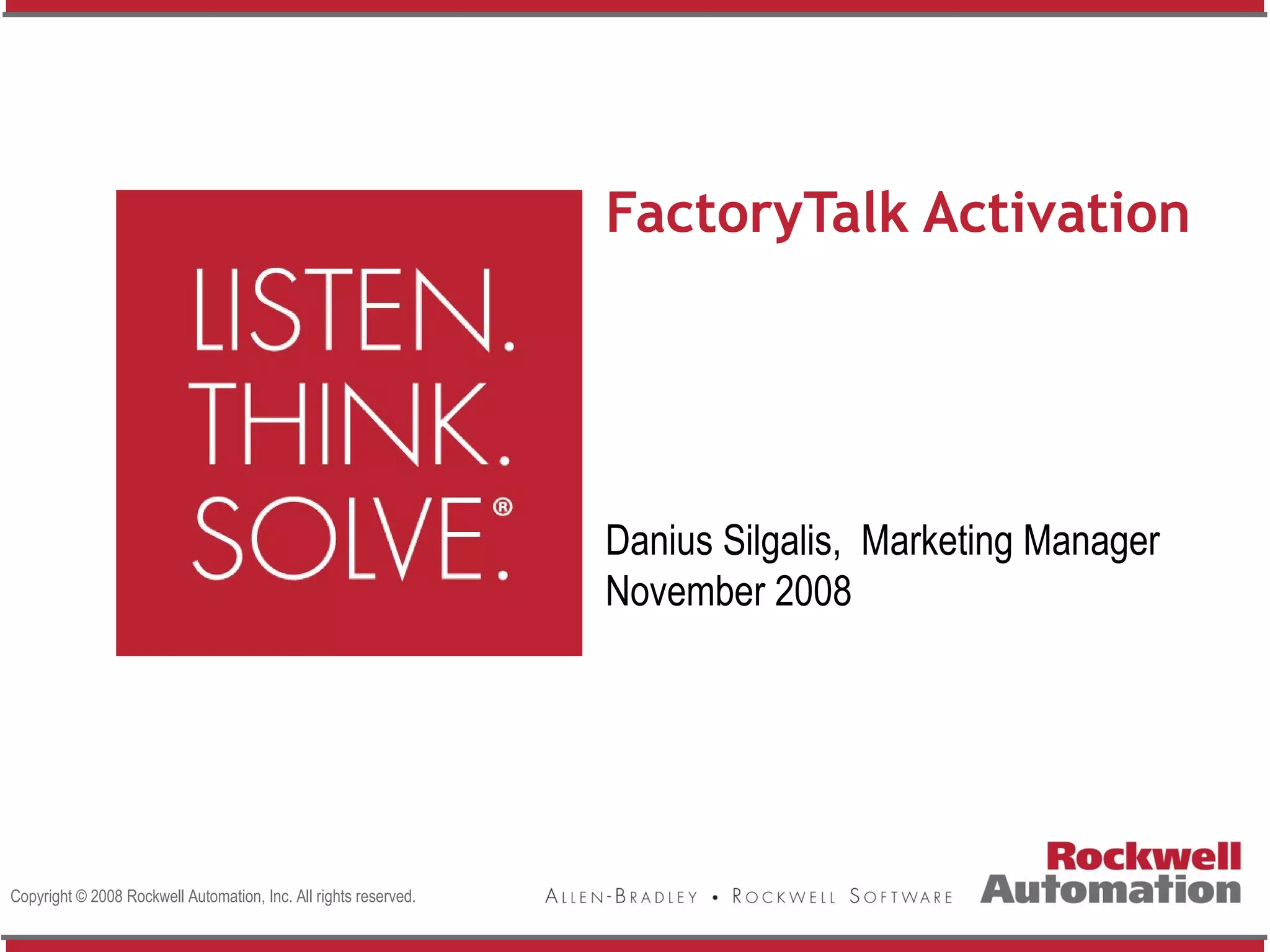 LISTEN.
THINK.
SOLVE.®

FactoryTalk Activation

Danius Silgalis, Marketing Manager
November 2008

Copyright © 2008 Rockwell Automation, Inc. All rights reserved.

ALLEN-BRADLEY • ROCKWELL SOFTWARE

Rockwell Automation